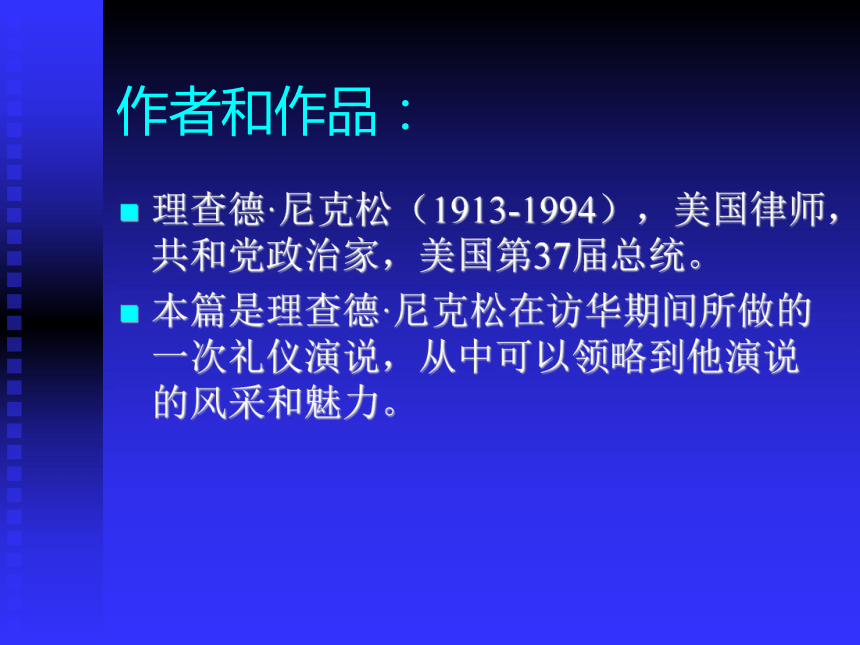 作者和作品：

理查德·尼克松（1913-1994），美国律师，共和党政治家，美国第37届总统。

本篇是理查德·尼克松在访华期间所做的一次礼仪演说，从中可以领略到他演说的风采和魅力。